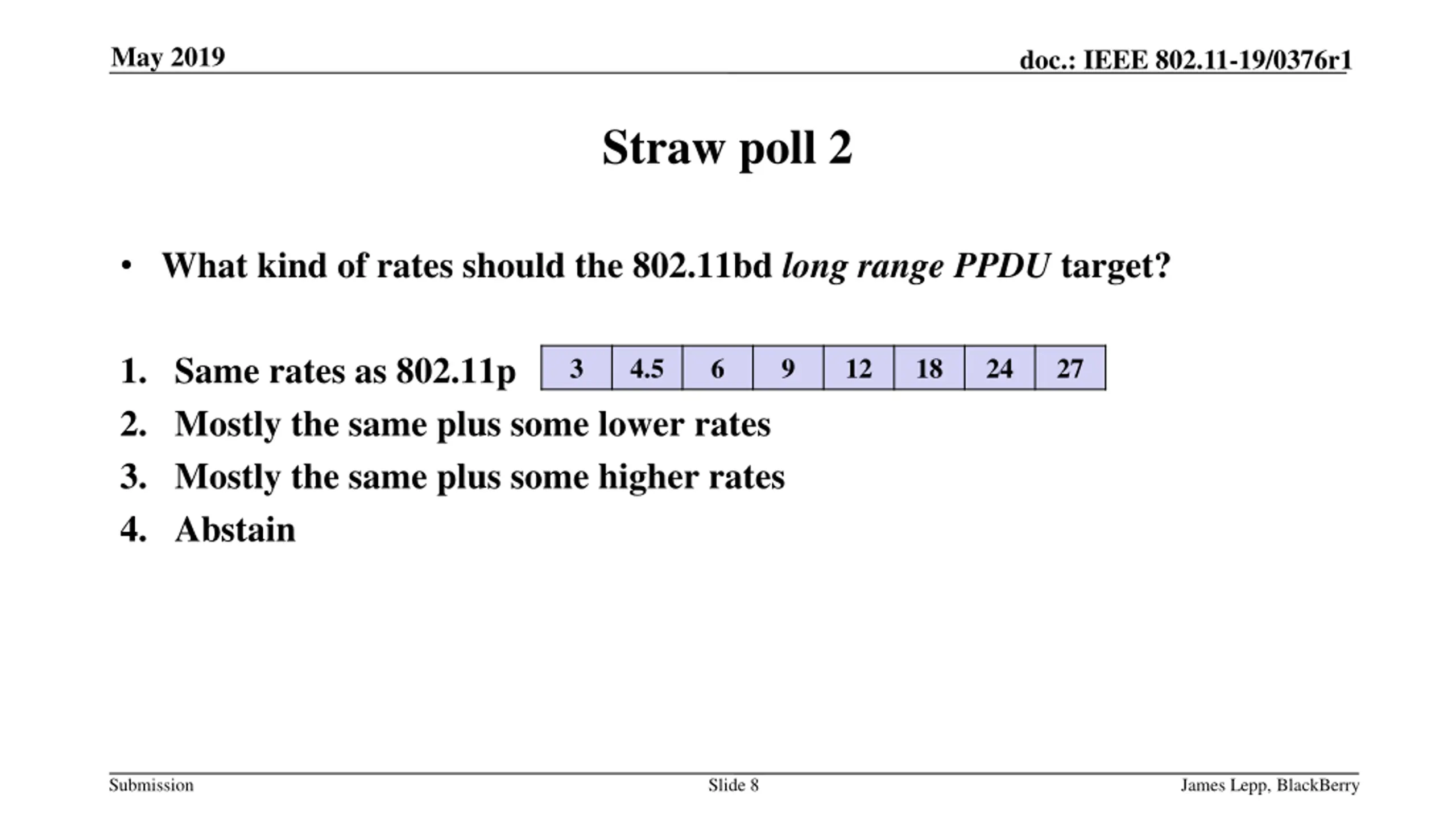 May 2019

doc.: IEEE 802.11-19/0376r1

Straw poll 2

• What kind of rates should the 802.11bd long range PPDU target?

1. Same rates as 802.11p

| 3 | 4.5 | 6 | 9 | 12 | 18 | 24 | 27 |
|---|---|---|---|---|---|---|---|

2. Mostly the same plus some lower rates
3. Mostly the same plus some higher rates
4. Abstain

Submission

Slide 8

James Lepp, BlackBerry